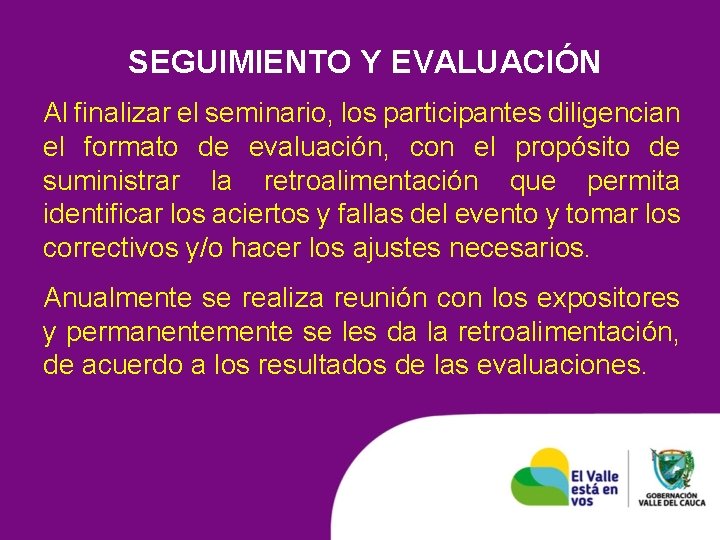 SEGUIMIENTO Y EVALUACIÓN

Al finalizar el seminario, los participantes diligencian el formato de evaluación, con el propósito de suministrar la retroalimentación que permita identificar los aciertos y fallas del evento y tomar los correctivos y/o hacer los ajustes necesarios.

Anualmente se realiza reunión con los expositores y permanentemente se les da la retroalimentación, de acuerdo a los resultados de las evaluaciones.

El Valle está en vos

GOBERNACIÓN VALLE DEL CAUCA